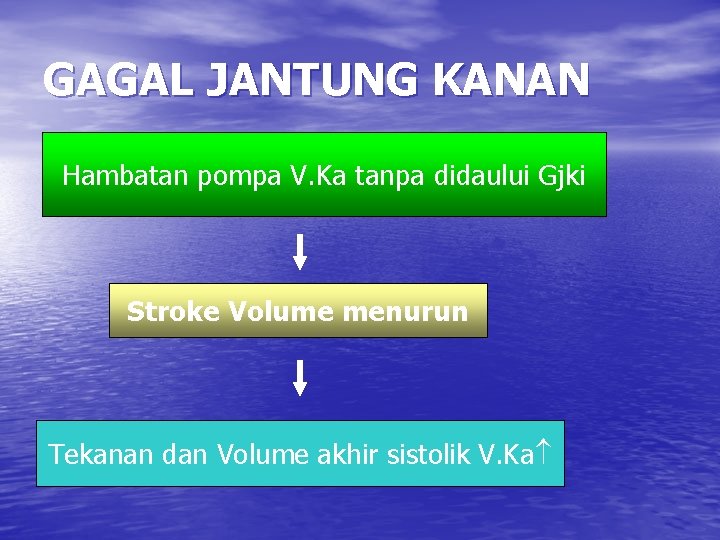 GAGAL JANTUNG KANAN

Hambatan pompa V.Ka tanpa didaului Gjki

↓

Stroke Volume menurun

↓

Tekanan dan Volume akhir sistolik V.Ka↑